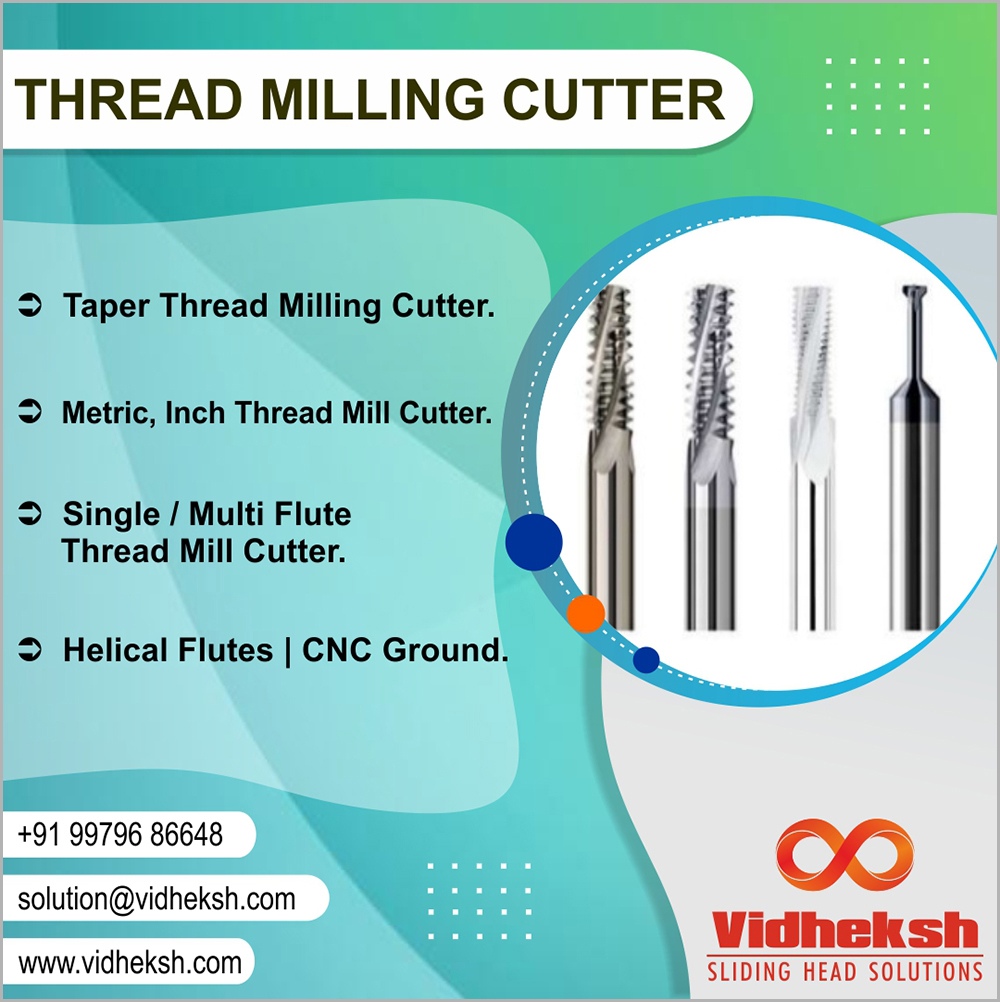 THREAD MILLING CUTTER

➲ Taper Thread Milling Cutter.

➲ Metric, Inch Thread Mill Cutter.

➲ Single / Multi Flute Thread Mill Cutter.

➲ Helical Flutes | CNC Ground.

+91 99796 86648

solution@vidheksh.com

www.vidheksh.com

Vidheksh
SLIDING HEAD SOLUTIONS